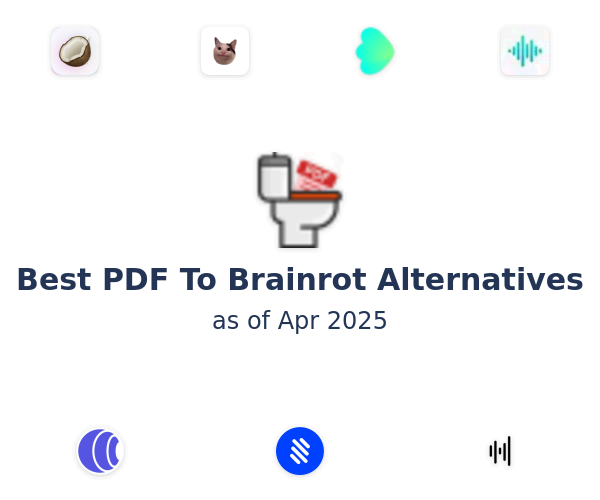 PDF

Best PDF To Brainrot Alternatives
as of Apr 2025